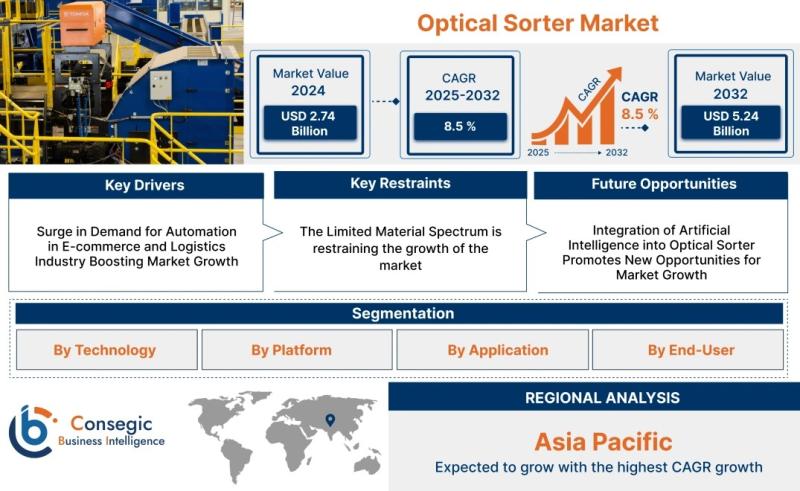 Optical Sorter Market

Market Value 2024
USD 2.74 Billion

CAGR 2025-2032
8.5 %

CAGR
CAGR 8.5 %
2025
2032

Market Value 2032
USD 5.24 Billion

Key Drivers
Surge in Demand for Automation in E-commerce and Logistics Industry Boosting Market Growth

Key Restraints
The Limited Material Spectrum is restraining the growth of the market

Future Opportunities
Integration of Artificial Intelligence into Optical Sorter Promotes New Opportunities for Market Growth

Segmentation
By Technology
By Platform
By Application
By End-User

Consegic Business Intelligence

REGIONAL ANALYSIS
Asia Pacific
Expected to grow with the highest CAGR growth